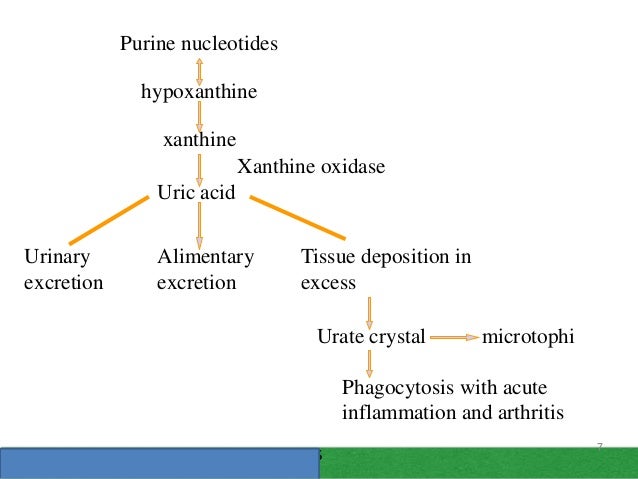 Purine nucleotides

hypoxanthine

xanthine

Xanthine oxidase

Uric acid

Urinary excretion

Alimentary excretion

Tissue deposition in excess

Urate crystal

microtophi

Phagocytosis with acute inflammation and arthritis

7